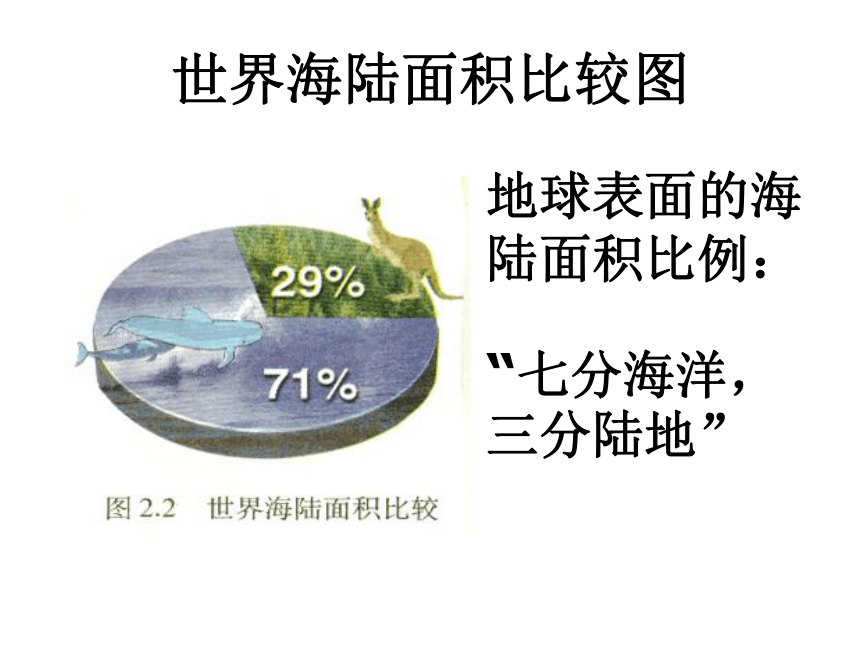 世界海陆面积比较图

29%

71%

图 2.2 世界海陆面积比较

地球表面的海陆面积比例：

“七分海洋，三分陆地”